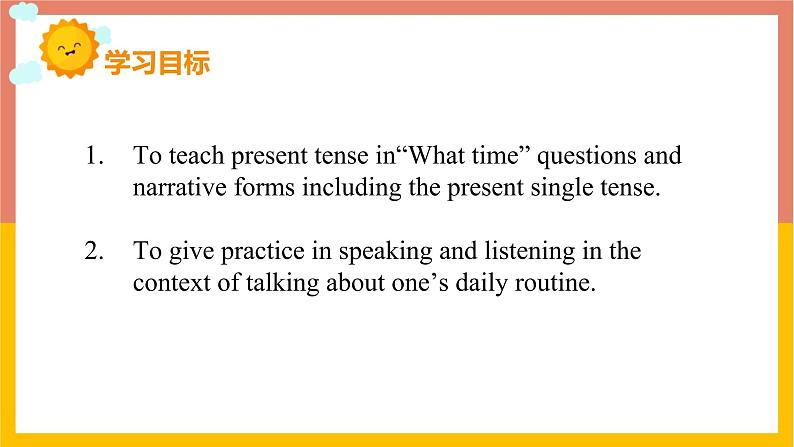 学习目标

1. To teach present tense in“What time” questions and narrative forms including the present single tense.

2. To give practice in speaking and listening in the context of talking about one’s daily routine.